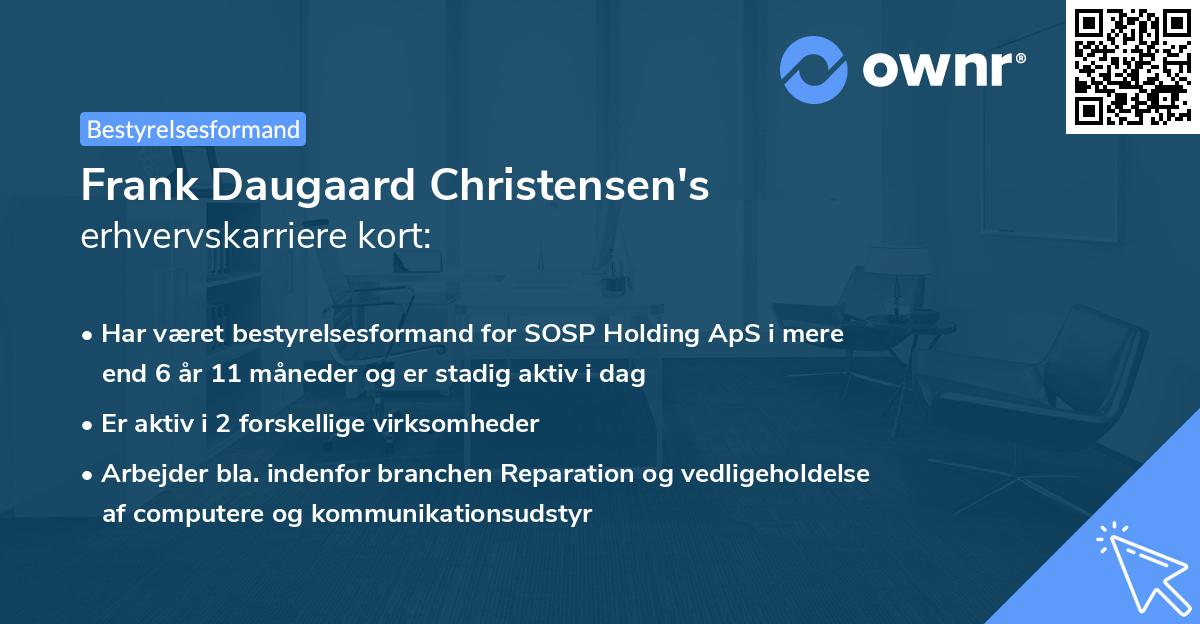 ownr®

Bestyrelsesformand

Frank Daugaard Christensen's
erhvervskarriere kort:

• Har været bestyrelsesformand for SOSP Holding ApS i mere end 6 år 11 måneder og er stadig aktiv i dag

• Er aktiv i 2 forskellige virksomheder

• Arbejder bla. indenfor branchen Reparation og vedligeholdelse af computere og kommunikationsudstyr